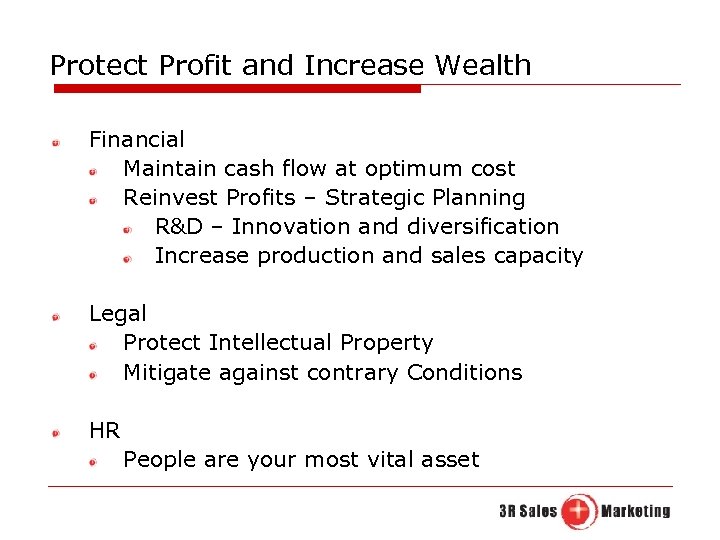 Protect Profit and Increase Wealth

Financial
Maintain cash flow at optimum cost
Reinvest Profits – Strategic Planning
R&D – Innovation and diversification
Increase production and sales capacity

Legal
Protect Intellectual Property
Mitigate against contrary Conditions

HR
People are your most vital asset

3R Sales + Marketing